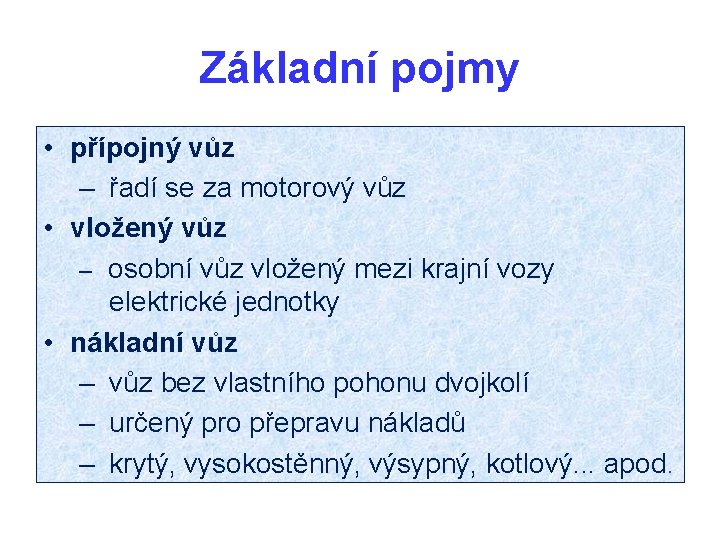 Základní pojmy

• přípojný vůz
– řadí se za motorový vůz
• vložený vůz
– osobní vůz vložený mezi krajní vozy elektrické jednotky
• nákladní vůz
– vůz bez vlastního pohonu dvojkolí
– určený pro přepravu nákladů
– krytý, vysokostěnný, výsypný, kotlový... apod.